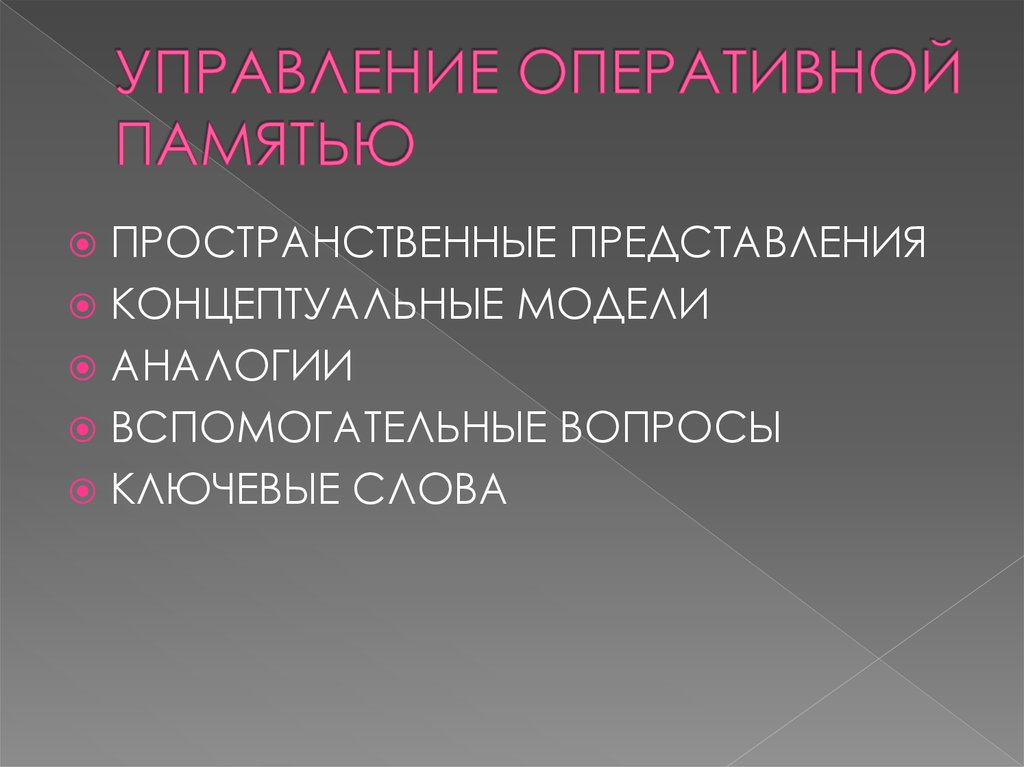 УПРАВЛЕНИЕ ОПЕРАТИВНОЙ ПАМЯТЬЮ

ПРОСТРАНСТВЕННЫЕ ПРЕДСТАВЛЕНИЯ
КОНЦЕПТУАЛЬНЫЕ МОДЕЛИ
АНАЛОГИИ
ВСПОМОГАТЕЛЬНЫЕ ВОПРОСЫ
КЛЮЧЕВЫЕ СЛОВА